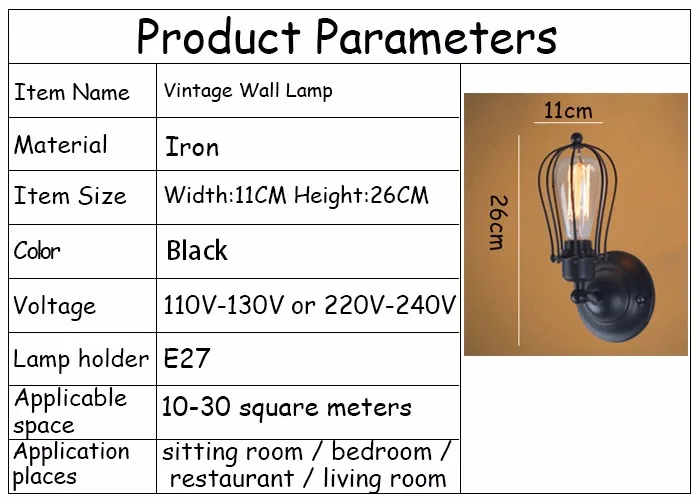 Product Parameters

| Item Name | Vintage Wall Lamp |
|---|---|
| Material | Iron |
| Item Size | Width:11CM Height:26CM |
| Color | Black |
| Voltage | 110V-130V or 220V-240V |
| Lamp holder | E27 |
| Applicable space | 10-30 square meters |
| Application places | sitting room / bedroom / restaurant / living room |

11cm
26cm